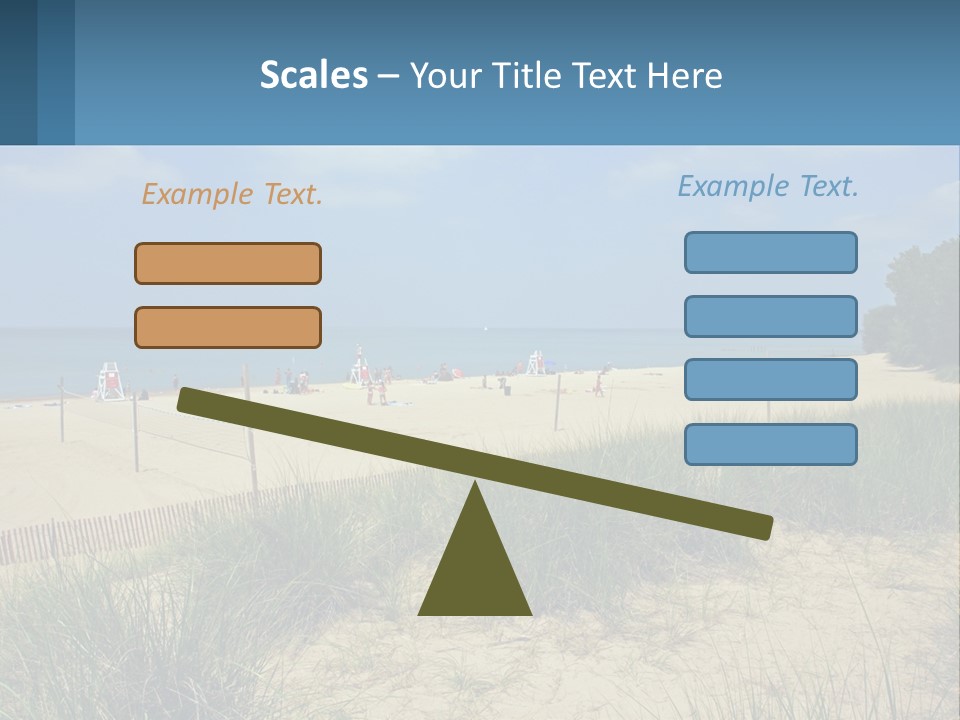 Scales – Your Title Text Here

Example Text.

Example Text.